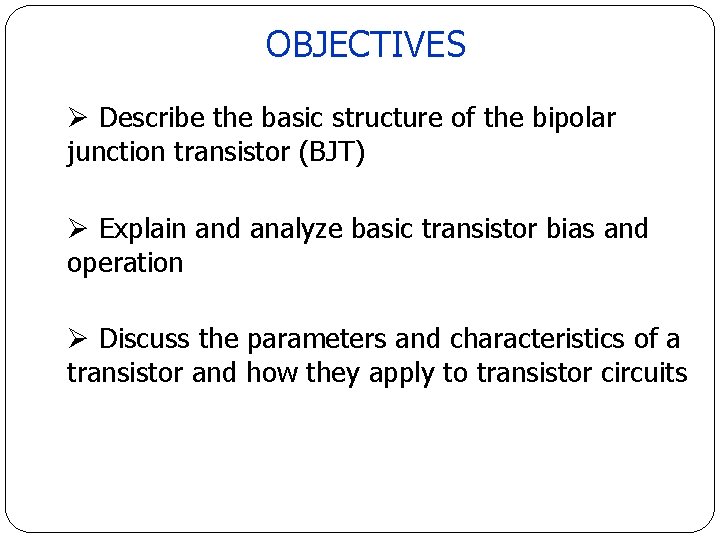 OBJECTIVES

➢ Describe the basic structure of the bipolar junction transistor (BJT)

➢ Explain and analyze basic transistor bias and operation

➢ Discuss the parameters and characteristics of a transistor and how they apply to transistor circuits